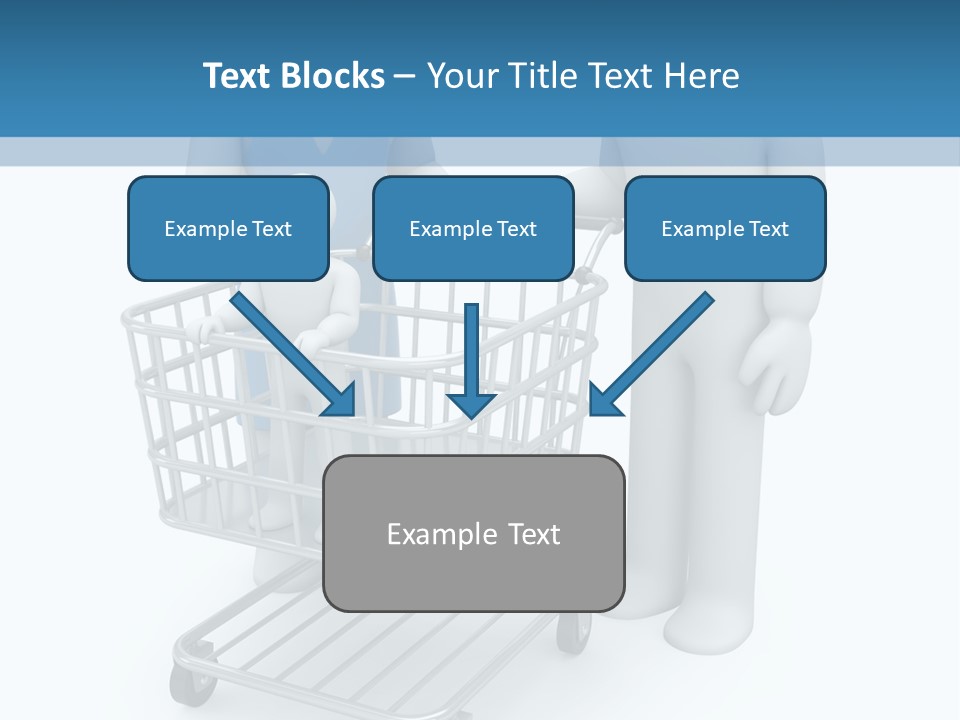 Text Blocks – Your Title Text Here

Example Text

Example Text

Example Text

Example Text